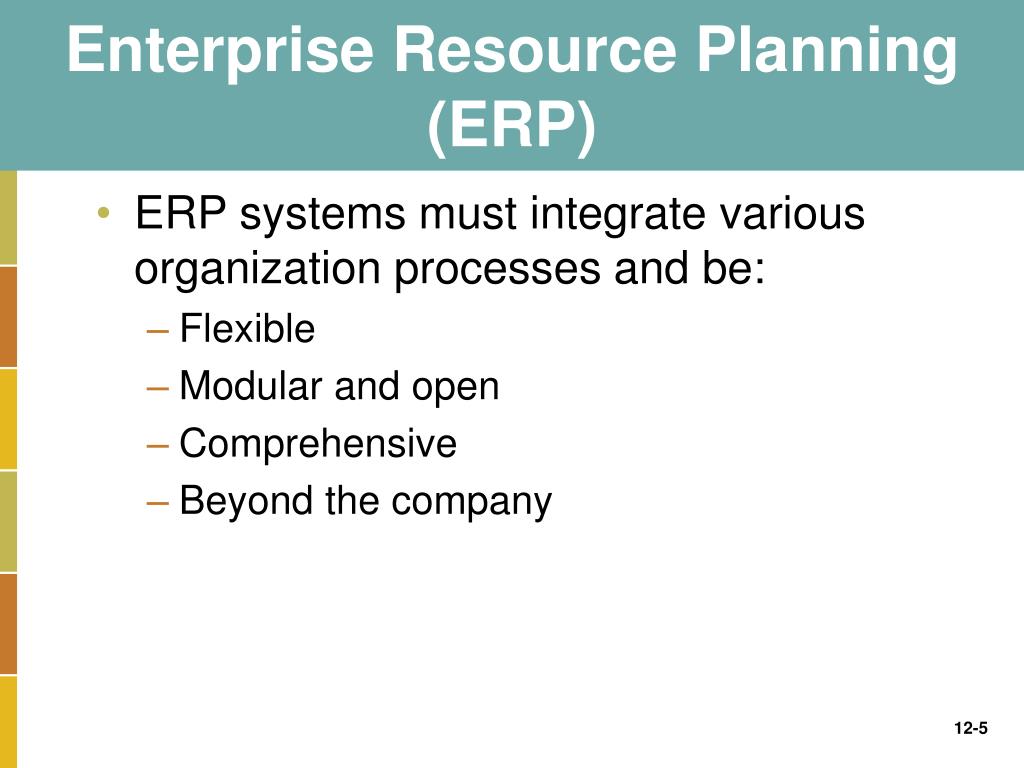 Enterprise Resource Planning (ERP)

• ERP systems must integrate various organization processes and be:
– Flexible
– Modular and open
– Comprehensive
– Beyond the company

12-5